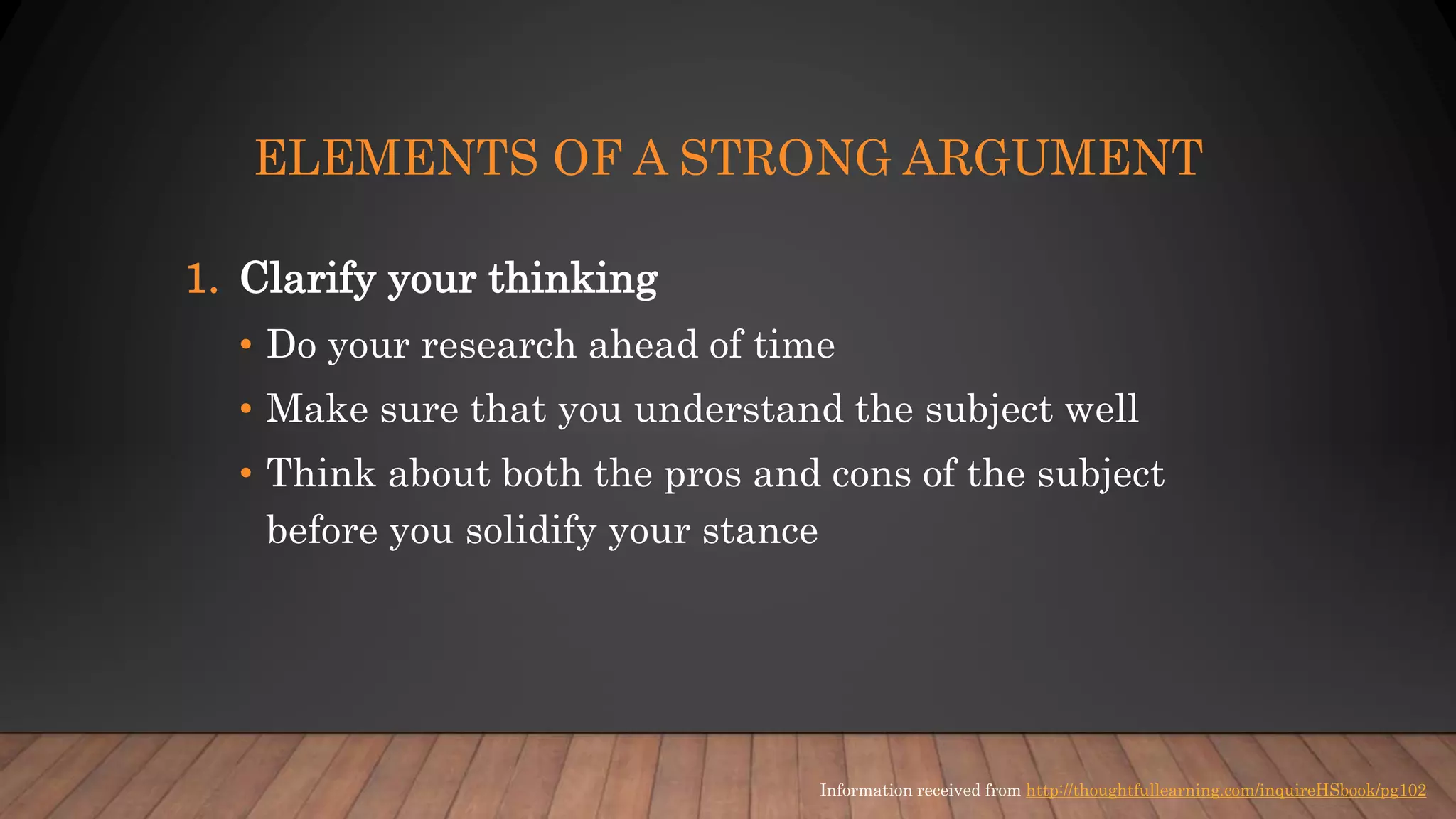 ELEMENTS OF A STRONG ARGUMENT

1. Clarify your thinking
• Do your research ahead of time
• Make sure that you understand the subject well
• Think about both the pros and cons of the subject before you solidify your stance

Information received from http://thoughtfullearning.com/inquireHSbook/pg102